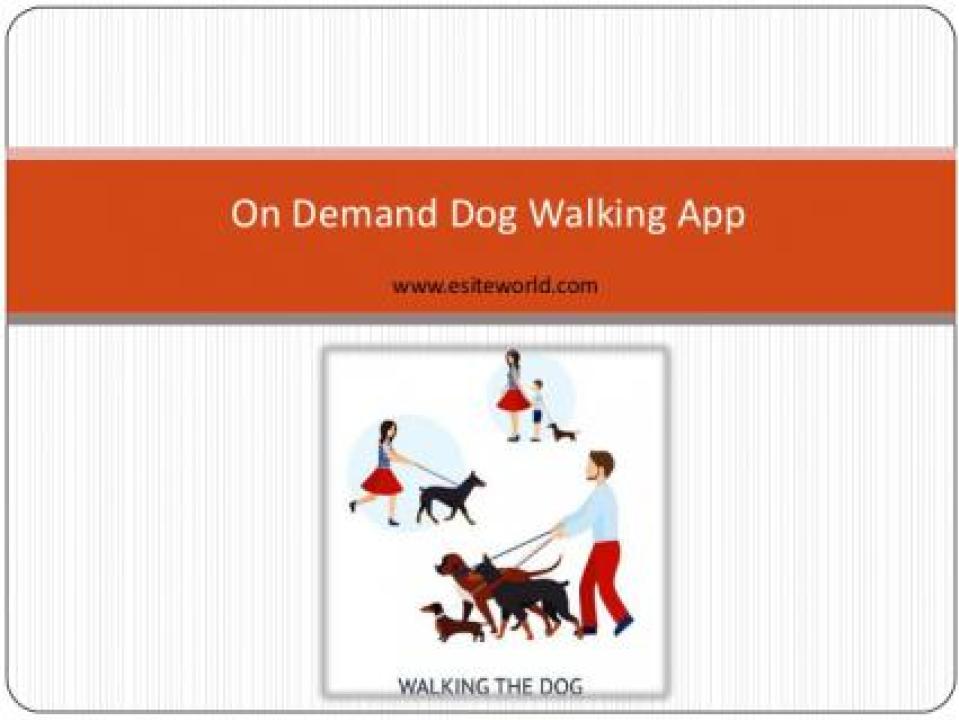 On Demand Dog Walking App

www.esiteworld.com

WALKING THE DOG